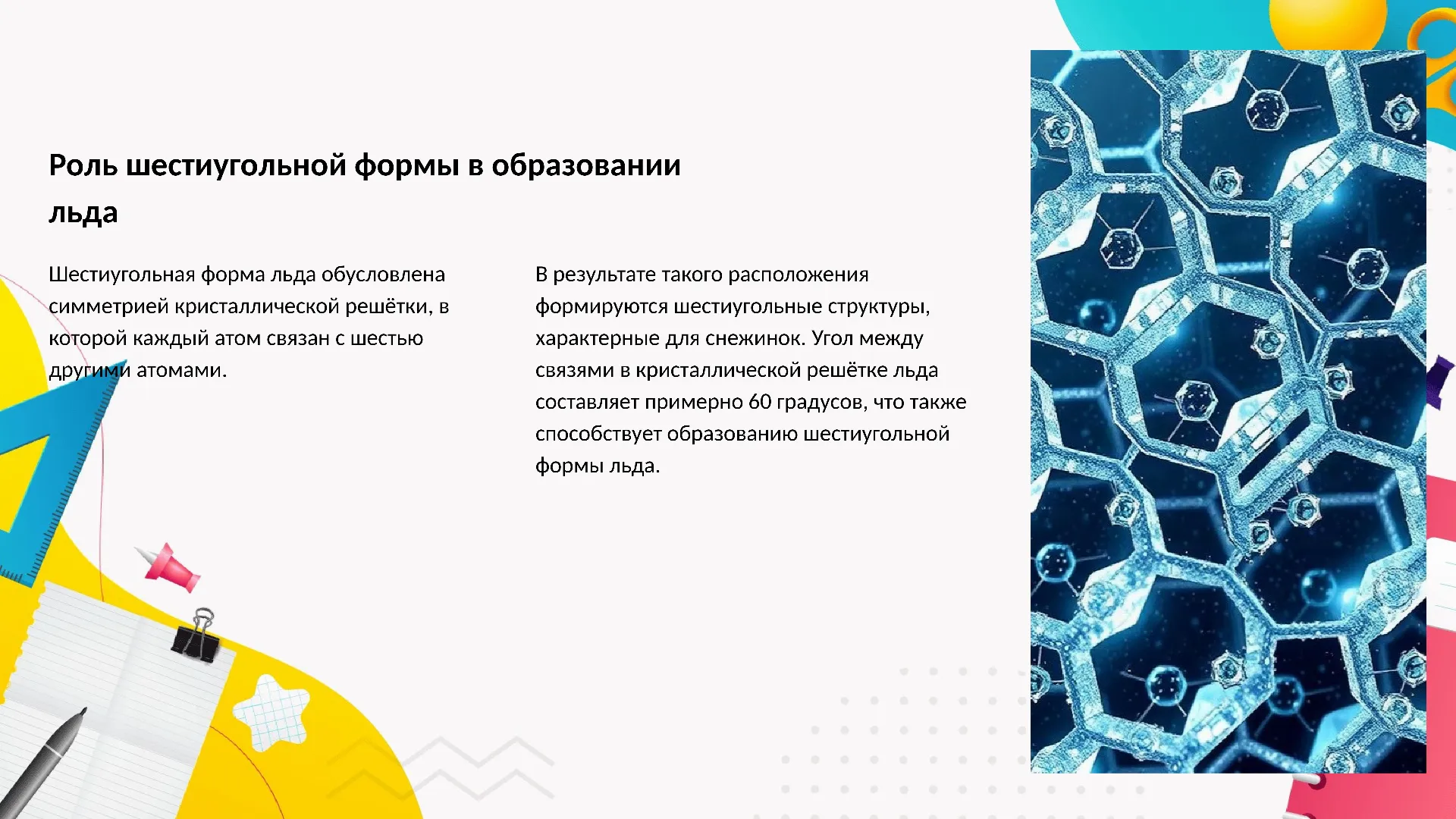 Роль шестиугольной формы в образовании льда

Шестиугольная форма льда обусловлена симметрией кристаллической решётки, в которой каждый атом связан с шестью другими атомами.

В результате такого расположения формируются шестиугольные структуры, характерные для снежинок. Угол между связями в кристаллической решётке льда составляет примерно 60 градусов, что также способствует образованию шестиугольной формы льда.